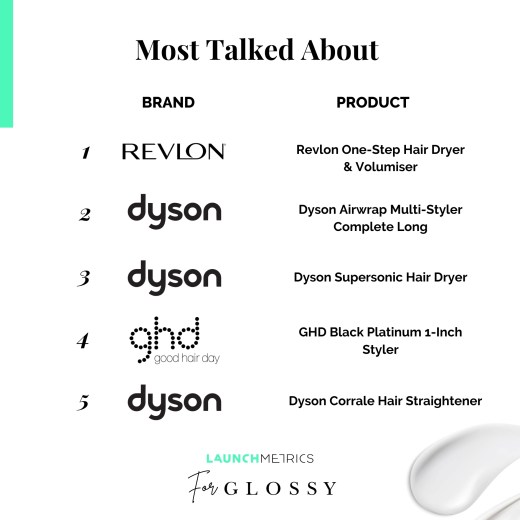 Most Talked About

| | BRAND | PRODUCT |
|---|---|---|
| 1 | REVLON | Revlon One-Step Hair Dryer & Volumiser |
| 2 | dyson | Dyson Airwrap Multi-Styler Complete Long |
| 3 | dyson | Dyson Supersonic Hair Dryer |
| 4 | ghd good hair day | GHD Black Platinum 1-Inch Styler |
| 5 | dyson | Dyson Corrale Hair Straightener |

LAUNCHMETRICS

For GLOSSY